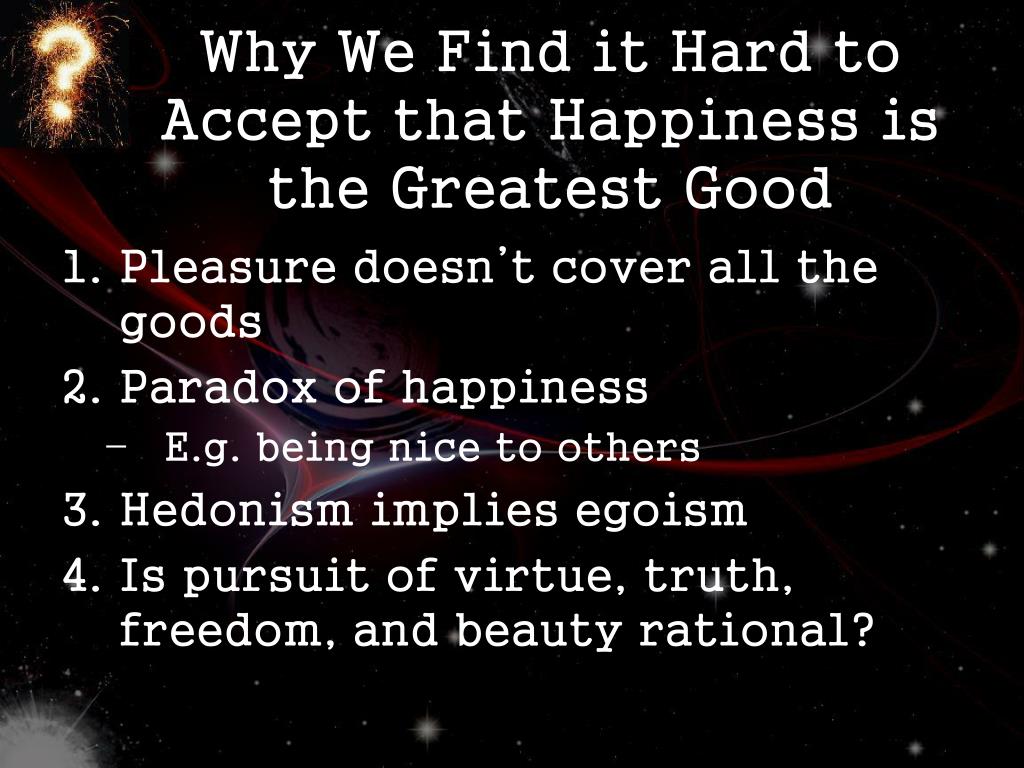 Why We Find it Hard to Accept that Happiness is the Greatest Good

1. Pleasure doesn't cover all the goods
2. Paradox of happiness
– E.g. being nice to others
3. Hedonism implies egoism
4. Is pursuit of virtue, truth, freedom, and beauty rational?